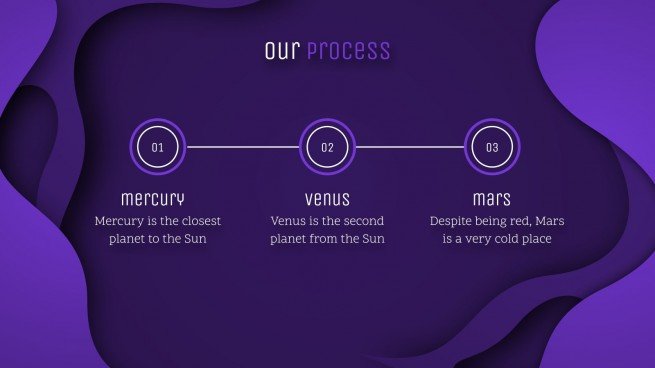 our process

01

mercury

Mercury is the closest planet to the Sun

02

venus

Venus is the second planet from the Sun

03

mars

Despite being red, Mars is a very cold place